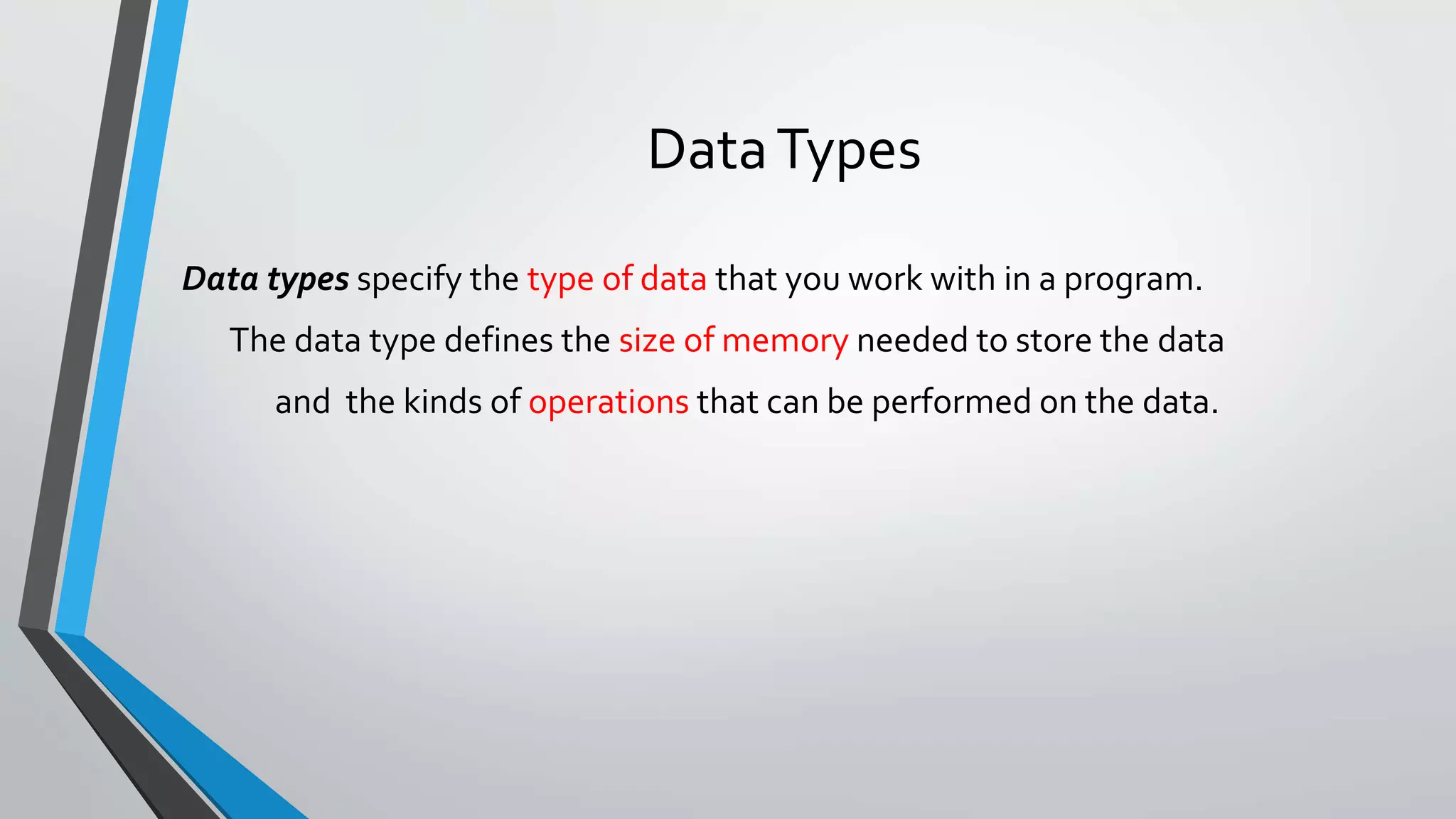 Data Types

Data types specify the type of data that you work with in a program. The data type defines the size of memory needed to store the data and  the kinds of operations that can be performed on the data.